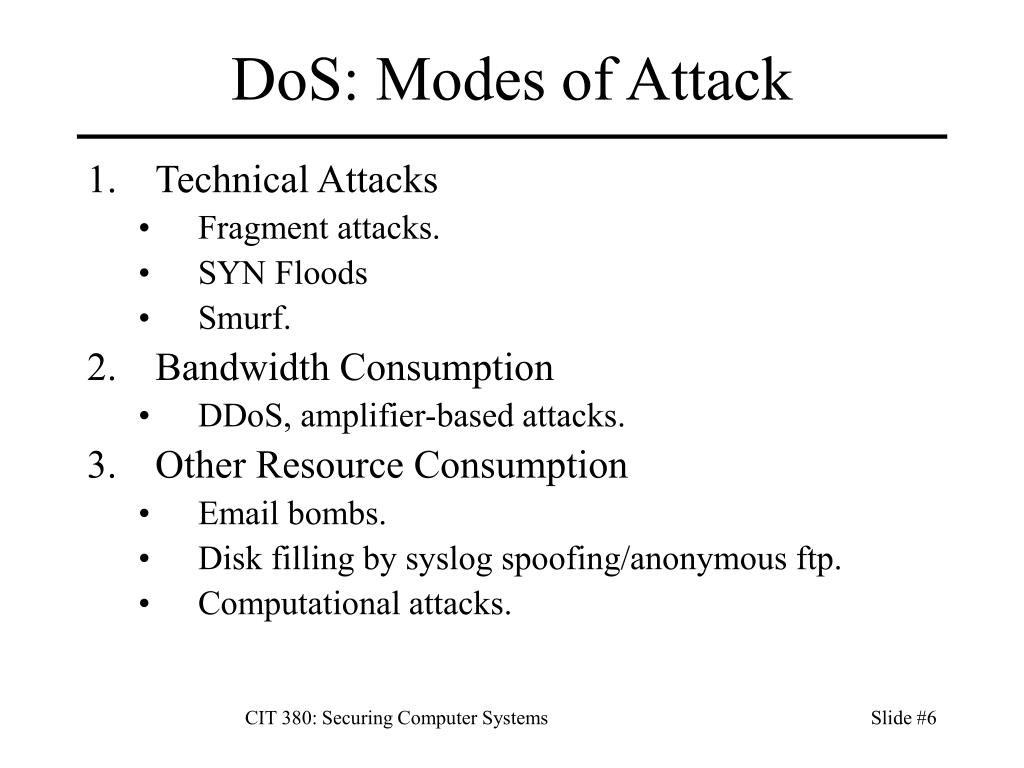 DoS: Modes of Attack

1. Technical Attacks
 • Fragment attacks.
 • SYN Floods
 • Smurf.
2. Bandwidth Consumption
 • DDoS, amplifier-based attacks.
3. Other Resource Consumption
 • Email bombs.
 • Disk filling by syslog spoofing/anonymous ftp.
 • Computational attacks.

CIT 380: Securing Computer Systems

Slide #6